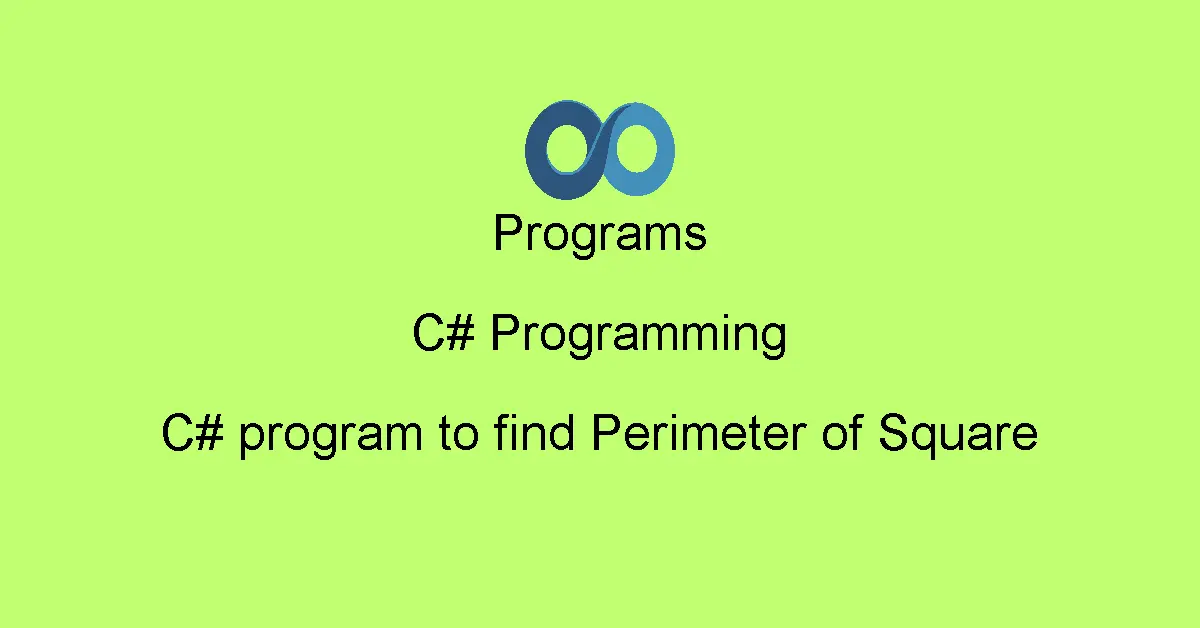 Programs

C# Programming

C# program to find Perimeter of Square